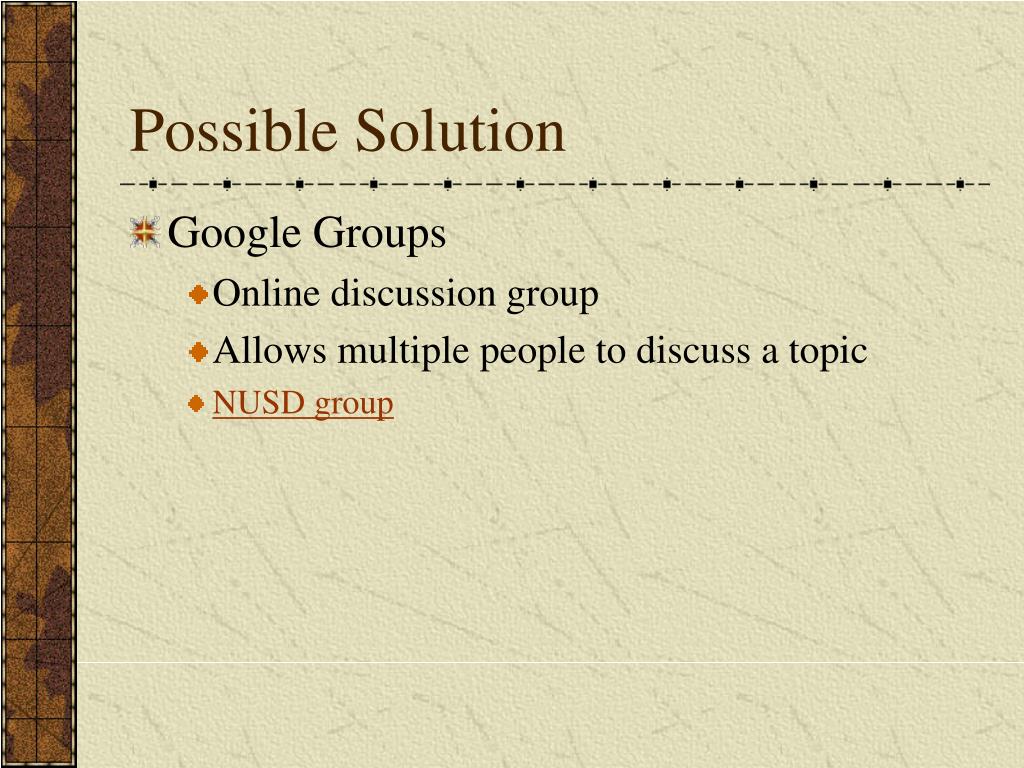 Possible Solution

Google Groups

Online discussion group

Allows multiple people to discuss a topic

NUSD group